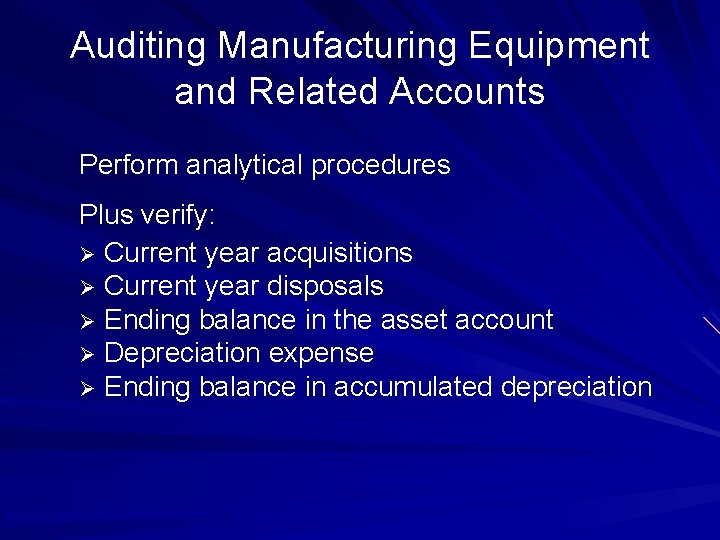 Auditing Manufacturing Equipment and Related Accounts

Perform analytical procedures

Plus verify:
➢ Current year acquisitions
➢ Current year disposals
➢ Ending balance in the asset account
➢ Depreciation expense
➢ Ending balance in accumulated depreciation